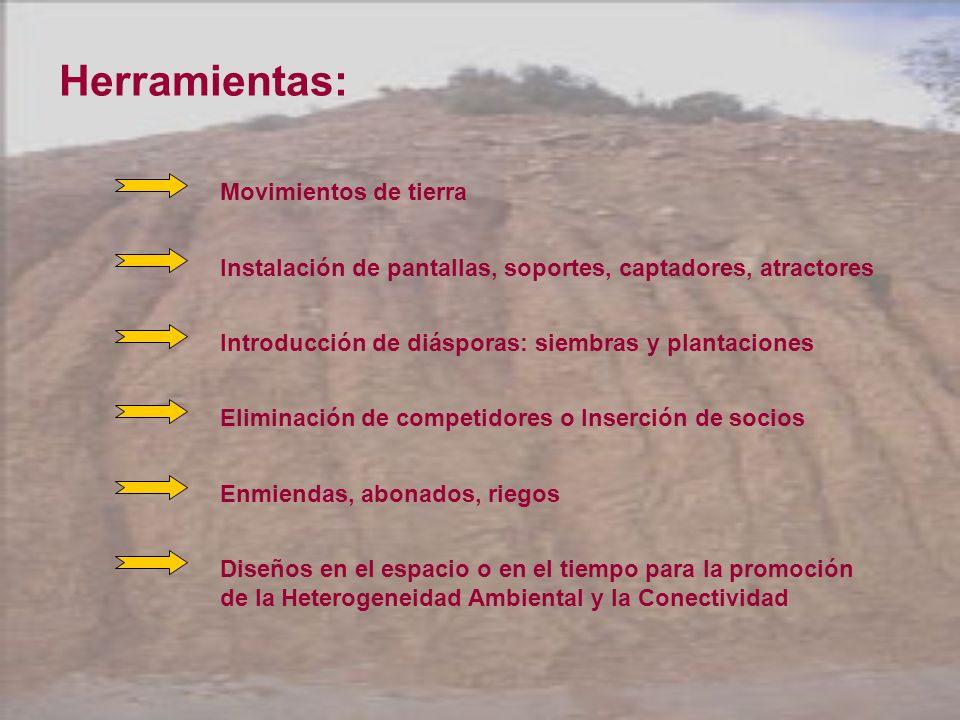 Herramientas:

Movimientos de tierra

Instalación de pantallas, soportes, captadores, atractores

Introducción de diásporas: siembras y plantaciones

Eliminación de competidores o Inserción de socios

Enmiendas, abonados, riegos

Diseños en el espacio o en el tiempo para la promoción de la Heterogeneidad Ambiental y la Conectividad